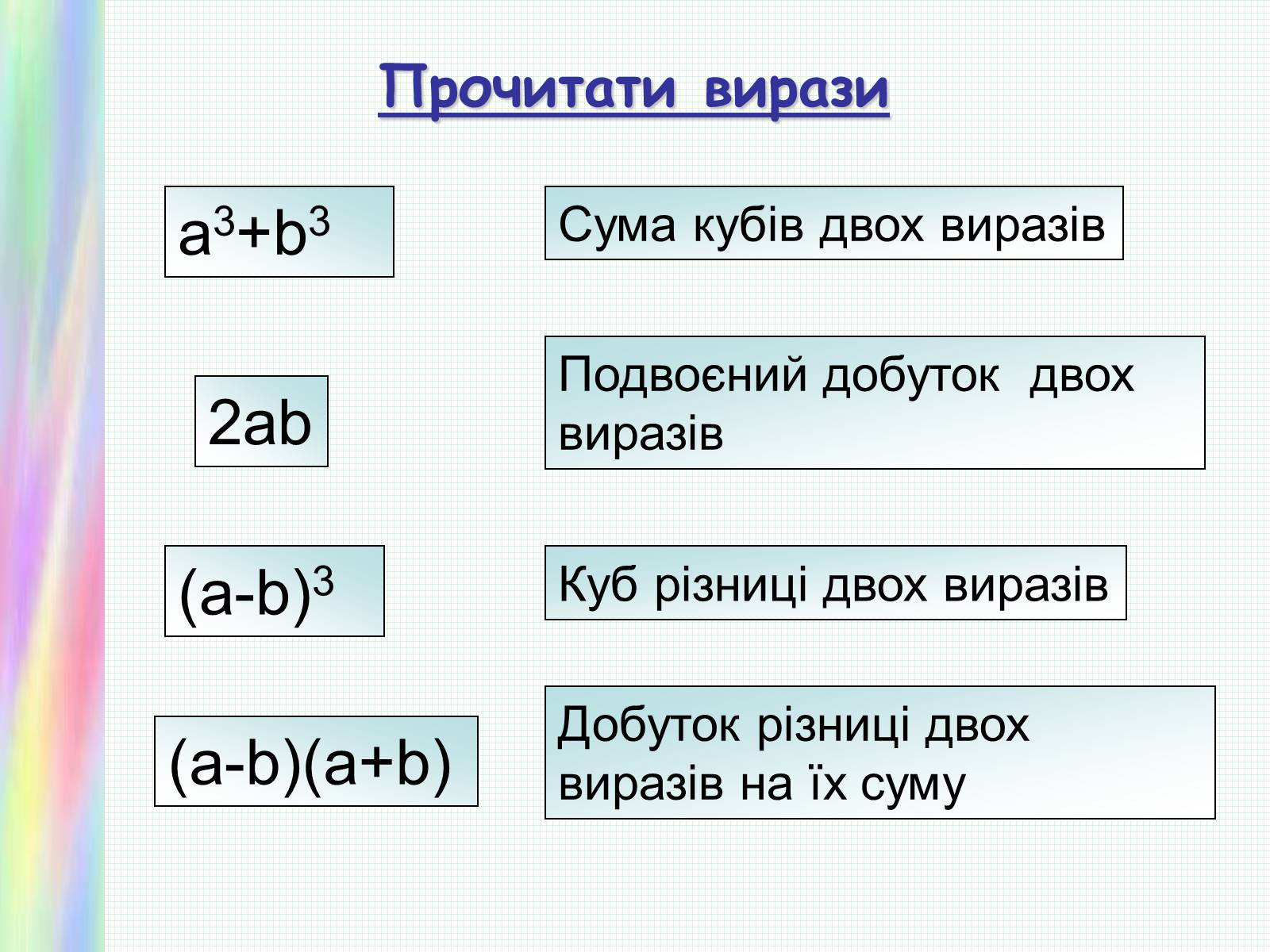 Прочитати вирази

$a^3+b^3$

Сума кубів двох виразів

$2ab$

Подвоєний добуток двох виразів

$(a-b)^3$

Куб різниці двох виразів

$(a-b)(a+b)$

Добуток різниці двох виразів на їх суму